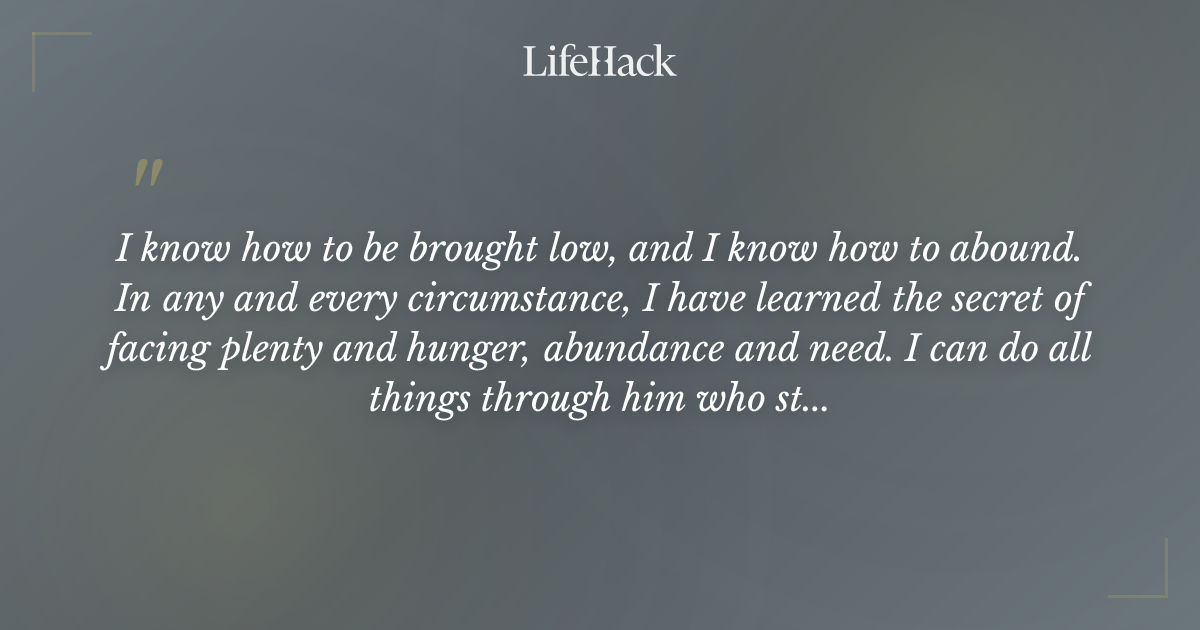 LifeHack

"

I know how to be brought low, and I know how to abound. In any and every circumstance, I have learned the secret of facing plenty and hunger, abundance and need. I can do all things through him who st...